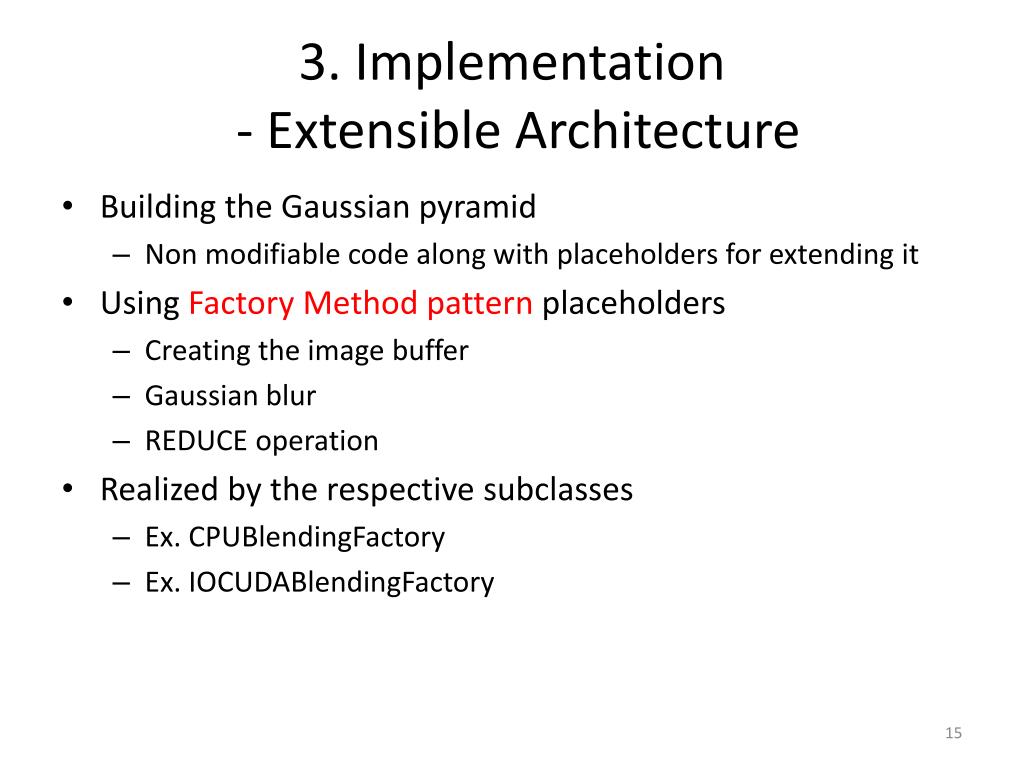 3. Implementation
- Extensible Architecture

• Building the Gaussian pyramid
– Non modifiable code along with placeholders for extending it
• Using Factory Method pattern placeholders
– Creating the image buffer
– Gaussian blur
– REDUCE operation
• Realized by the respective subclasses
– Ex. CPUBlendingFactory
– Ex. IOCUDABlendingFactory

15